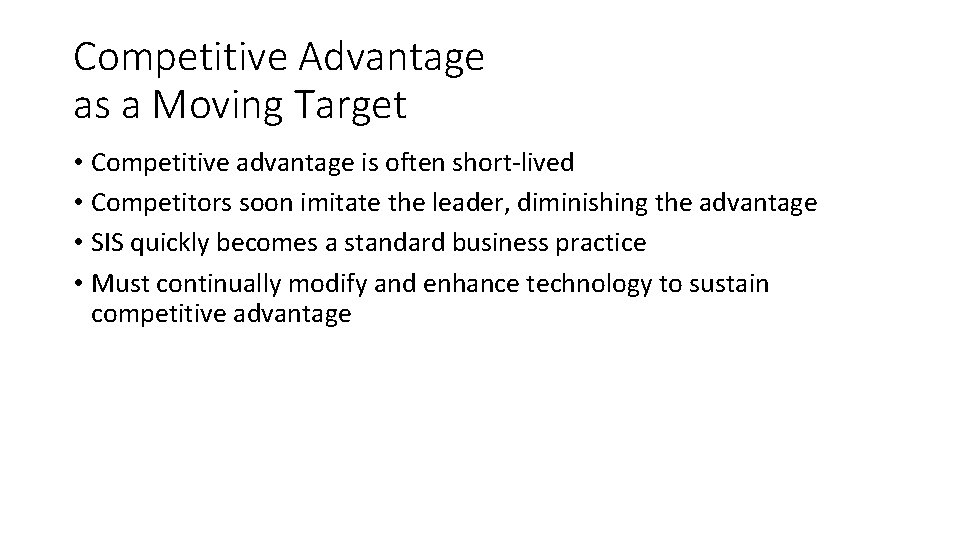 Competitive Advantage as a Moving Target

• Competitive advantage is often short-lived
• Competitors soon imitate the leader, diminishing the advantage
• SIS quickly becomes a standard business practice
• Must continually modify and enhance technology to sustain competitive advantage